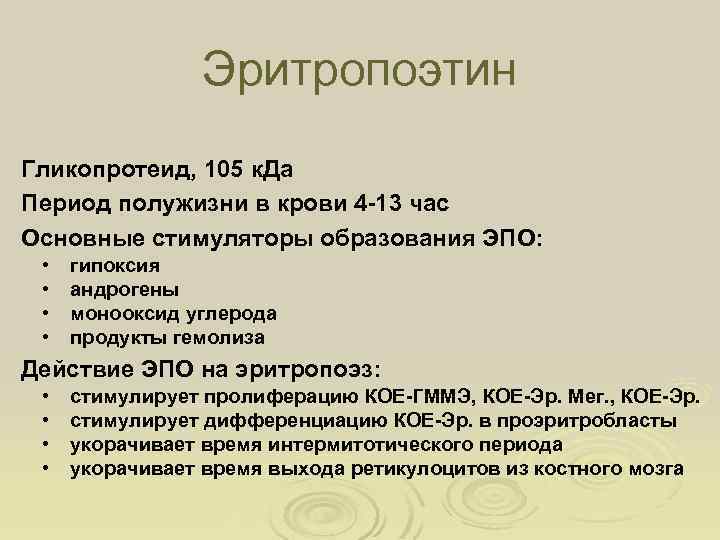 Эритропоэтин

Гликопротеид, 105 кДа

Период полужизни в крови 4-13 час

Основные стимуляторы образования ЭПО:

• гипоксия
• андрогены
• монооксид углерода
• продукты гемолиза

Действие ЭПО на эритропоэз:

• стимулирует пролиферацию КОЕ-ГММЭ, КОЕ-Эр. Мег., КОЕ-Эр.
• стимулирует дифференциацию КОЕ-Эр. в проэритробласты
• укорачивает время интермитотического периода
• укорачивает время выхода ретикулоцитов из костного мозга